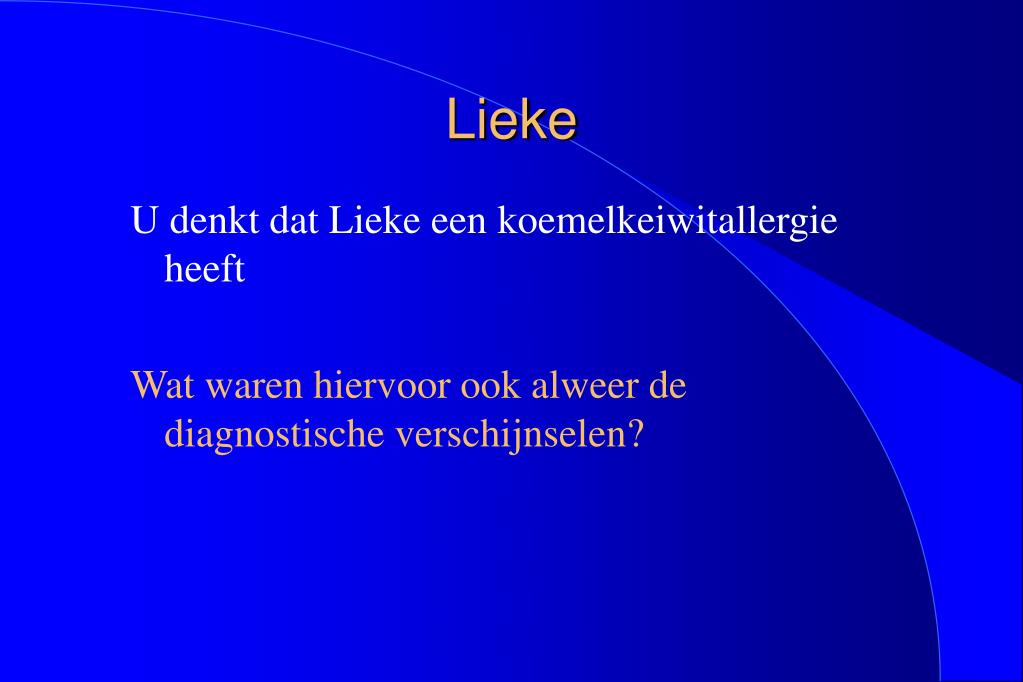 Lieke

U denkt dat Lieke een koemelkeiwitallergie heeft

Wat waren hiervoor ook alweer de diagnostische verschijnselen?